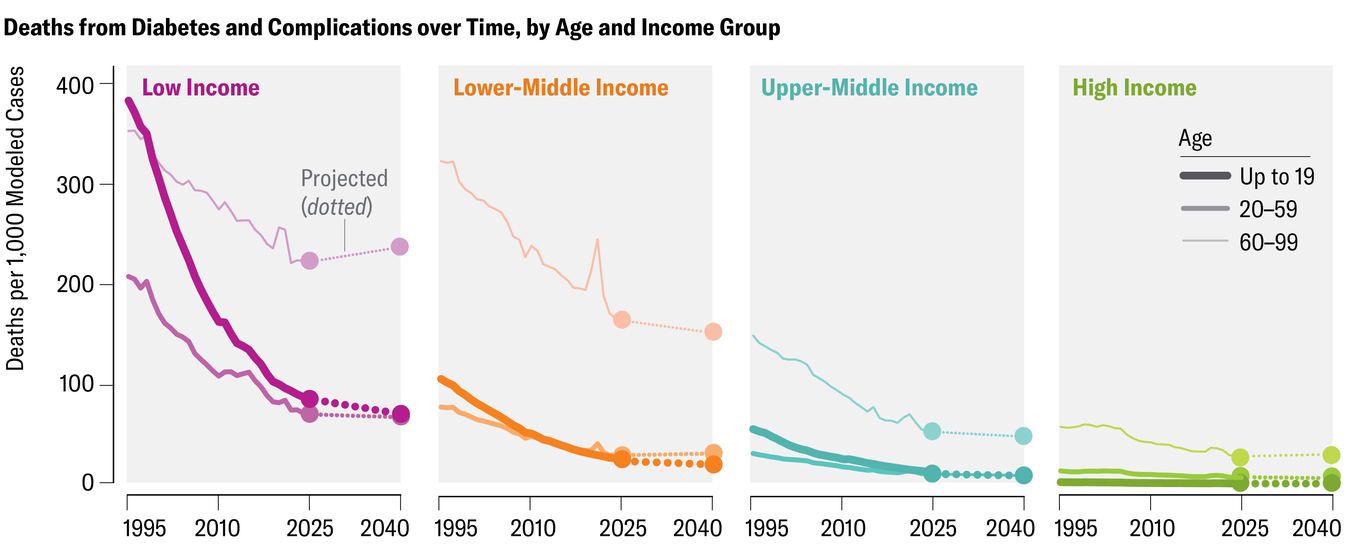 Deaths from Diabetes and Complications over Time, by Age and Income Group

Deaths per 1,000 Modeled Cases

400
300
200
100
0

Low Income

Projected (dotted)

1995 2010 2025 2040

Lower-Middle Income

1995 2010 2025 2040

Upper-Middle Income

1995 2010 2025 2040

High Income

Age
Up to 19
20–59
60–99

1995 2010 2025 2040